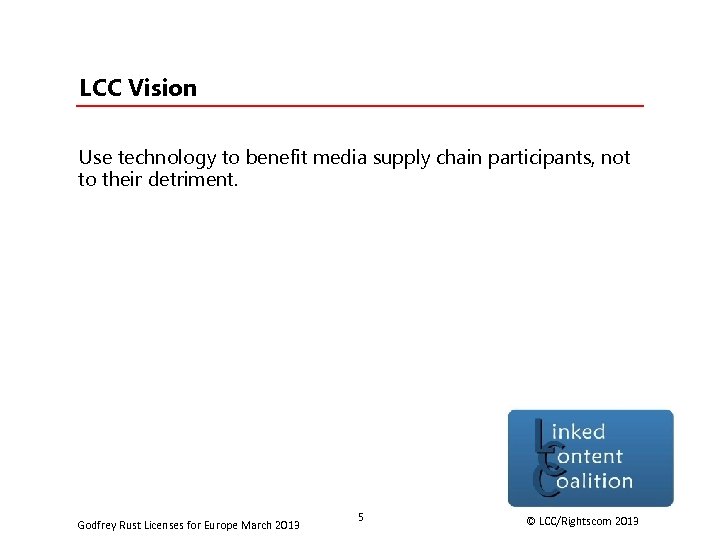 LCC Vision

Use technology to benefit media supply chain participants, not to their detriment.

Linked
Content
Coalition

Godfrey Rust Licenses for Europe March 2013

5

© LCC/Rightscom 2013